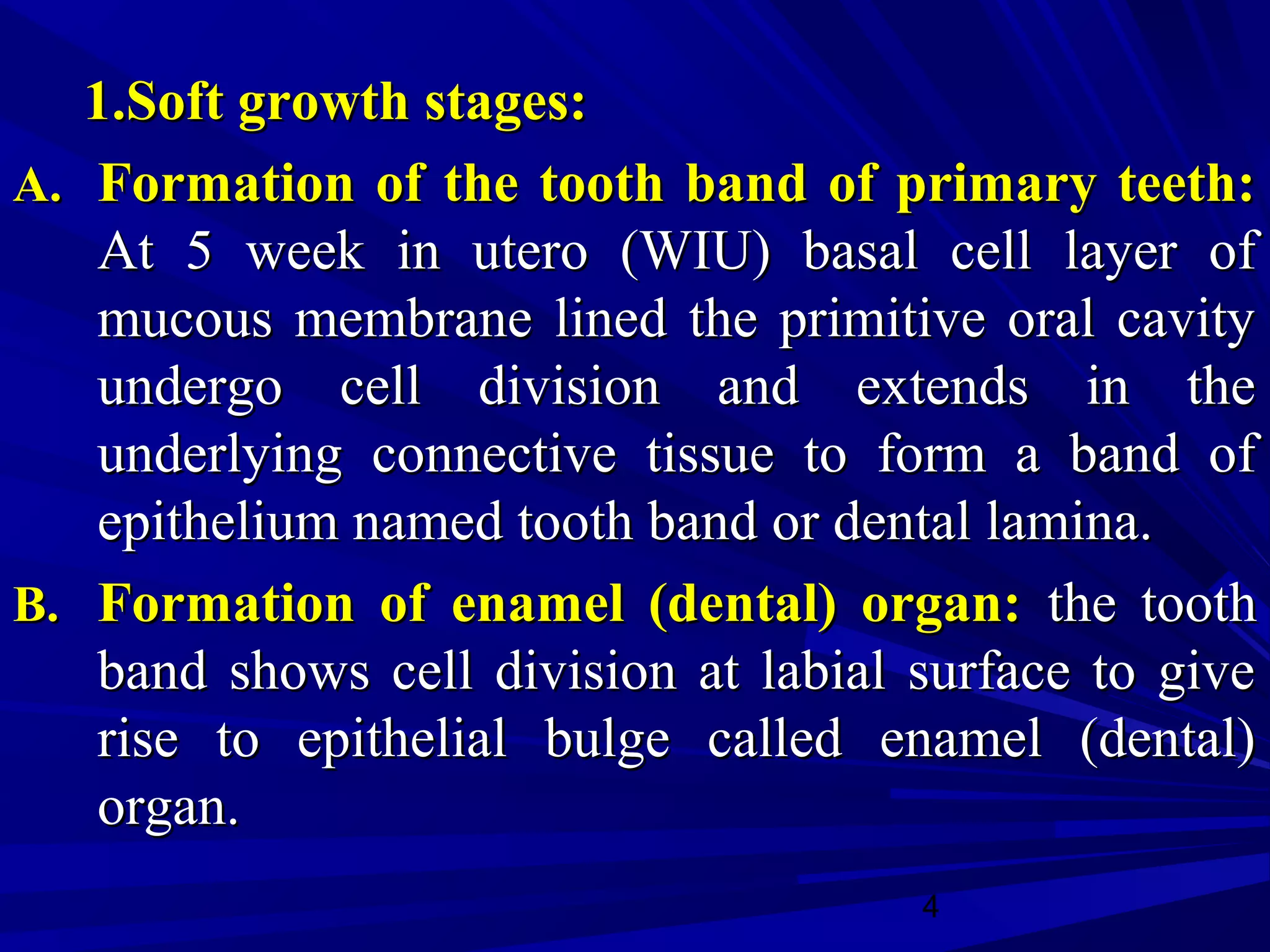 1.Soft growth stages:

A. Formation of the tooth band of primary teeth: At 5 week in utero (WIU) basal cell layer of mucous membrane lined the primitive oral cavity undergo cell division and extends in the underlying connective tissue to form a band of epithelium named tooth band or dental lamina.

B. Formation of enamel (dental) organ: the tooth band shows cell division at labial surface to give rise to epithelial bulge called enamel (dental) organ.

4